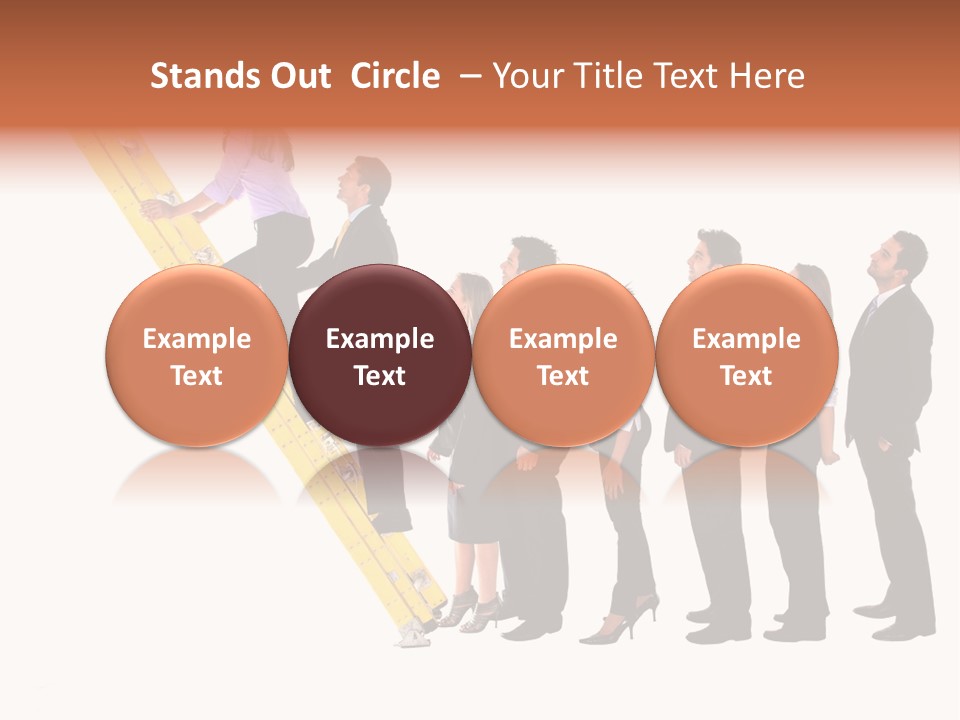 Stands Out Circle – Your Title Text Here

Example Text

Example Text

Example Text

Example Text